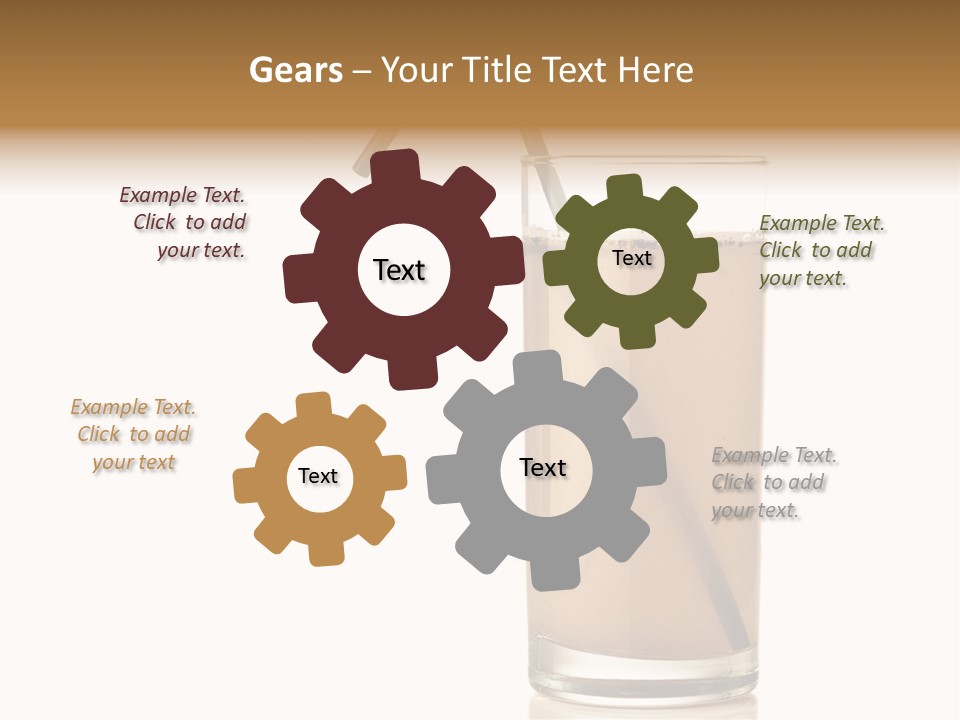 Gears – Your Title Text Here

Example Text. Click to add your text.

Text

Text

Example Text. Click to add your text.

Example Text. Click to add your text

Text

Text

Example Text. Click to add your text.